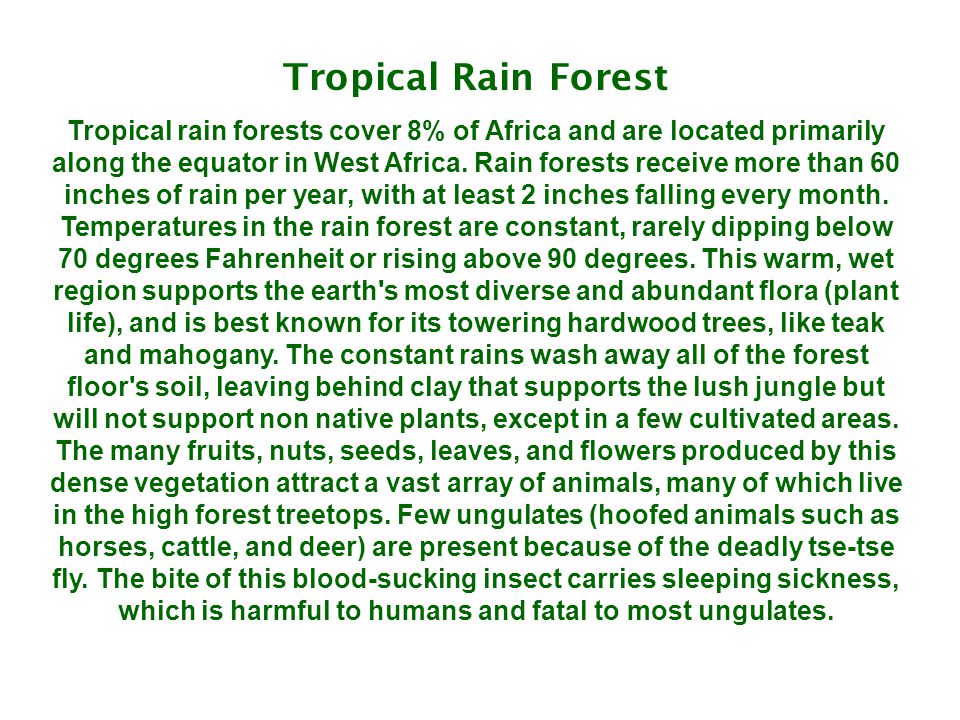 Tropical Rain Forest

Tropical rain forests cover 8% of Africa and are located primarily along the equator in West Africa. Rain forests receive more than 60 inches of rain per year, with at least 2 inches falling every month. Temperatures in the rain forest are constant, rarely dipping below 70 degrees Fahrenheit or rising above 90 degrees. This warm, wet region supports the earth's most diverse and abundant flora (plant life), and is best known for its towering hardwood trees, like teak and mahogany. The constant rains wash away all of the forest floor's soil, leaving behind clay that supports the lush jungle but will not support non native plants, except in a few cultivated areas. The many fruits, nuts, seeds, leaves, and flowers produced by this dense vegetation attract a vast array of animals, many of which live in the high forest treetops. Few ungulates (hoofed animals such as horses, cattle, and deer) are present because of the deadly tse-tse fly. The bite of this blood-sucking insect carries sleeping sickness, which is harmful to humans and fatal to most ungulates.